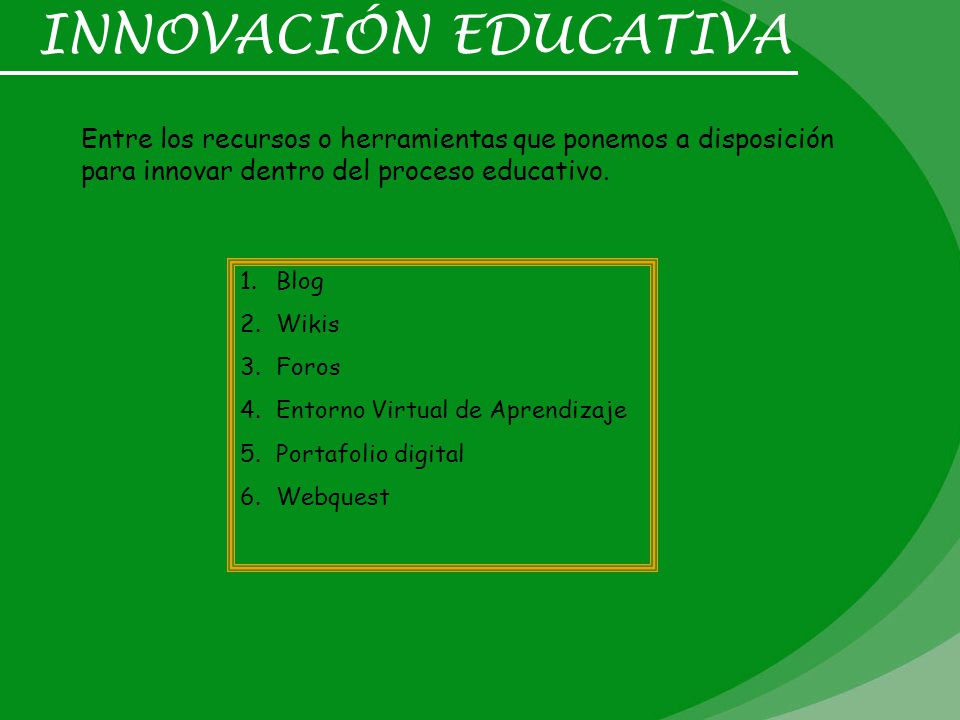 INNOVACIÓN EDUCATIVA

Entre los recursos o herramientas que ponemos a disposición para innovar dentro del proceso educativo.

1. Blog
2. Wikis
3. Foros
4. Entorno Virtual de Aprendizaje
5. Portafolio digital
6. Webquest